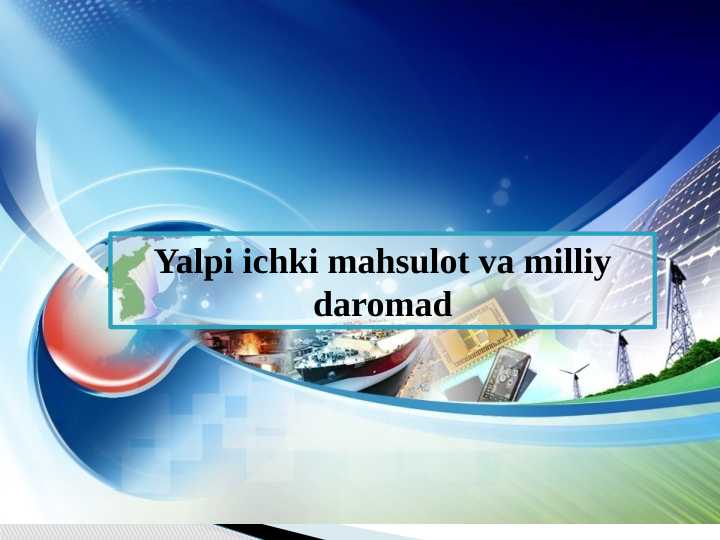 Yalpi ichki mahsulot va milliy daromad